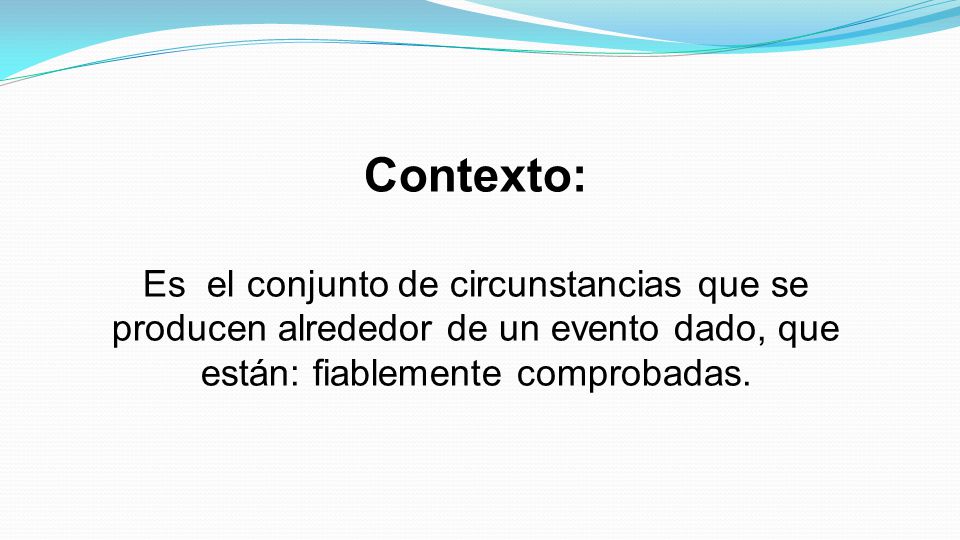 Contexto:

Es el conjunto de circunstancias que se producen alrededor de un evento dado, que están: fiablemente comprobadas.